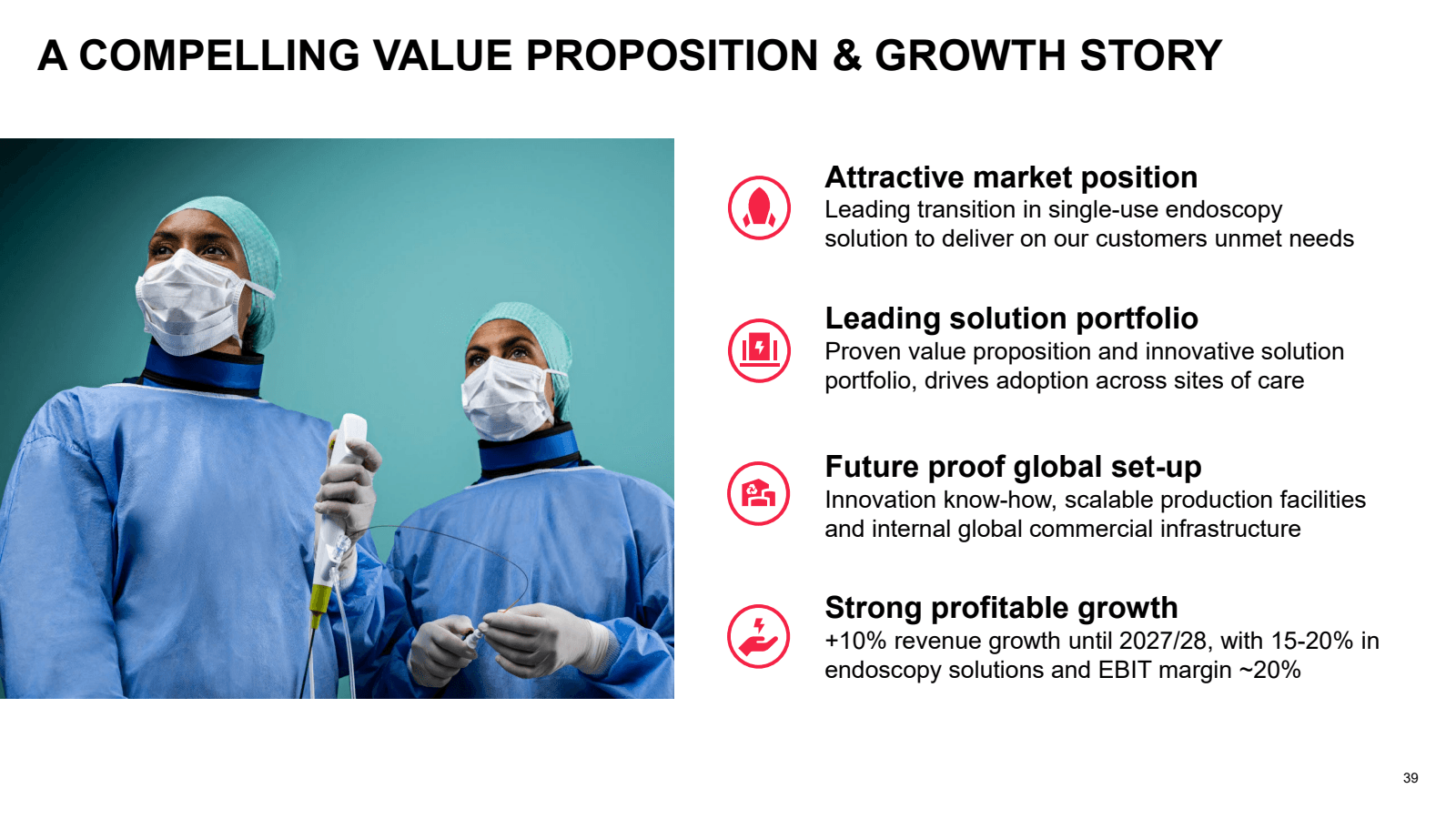 A COMPELLING VALUE PROPOSITION & GROWTH STORY

Attractive market position
Leading transition in single-use endoscopy solution to deliver on our customers unmet needs

Leading solution portfolio
Proven value proposition and innovative solution portfolio, drives adoption across sites of care

Future proof global set-up
Innovation know-how, scalable production facilities and internal global commercial infrastructure

Strong profitable growth
+10% revenue growth until 2027/28, with 15-20% in endoscopy solutions and EBIT margin ~20%

39